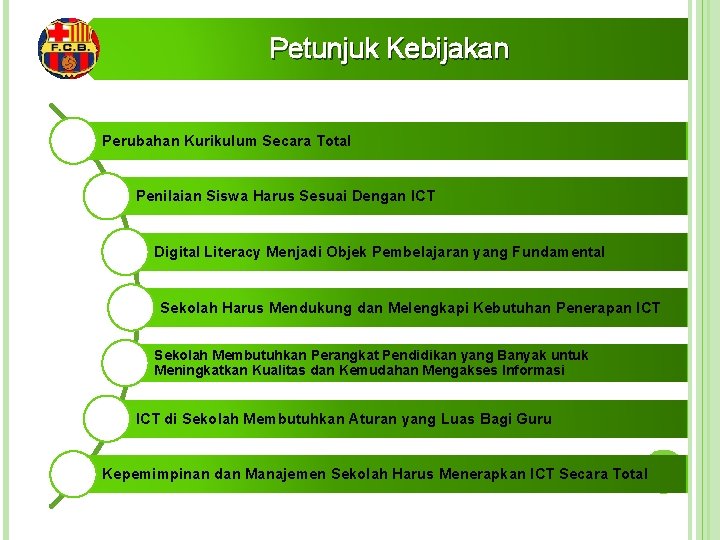 F.C.B.

Petunjuk Kebijakan

Perubahan Kurikulum Secara Total

Penilaian Siswa Harus Sesuai Dengan ICT

Digital Literacy Menjadi Objek Pembelajaran yang Fundamental

Sekolah Harus Mendukung dan Melengkapi Kebutuhan Penerapan ICT

Sekolah Membutuhkan Perangkat Pendidikan yang Banyak untuk Meningkatkan Kualitas dan Kemudahan Mengakses Informasi

ICT di Sekolah Membutuhkan Aturan yang Luas Bagi Guru

Kepemimpinan dan Manajemen Sekolah Harus Menerapkan ICT Secara Total